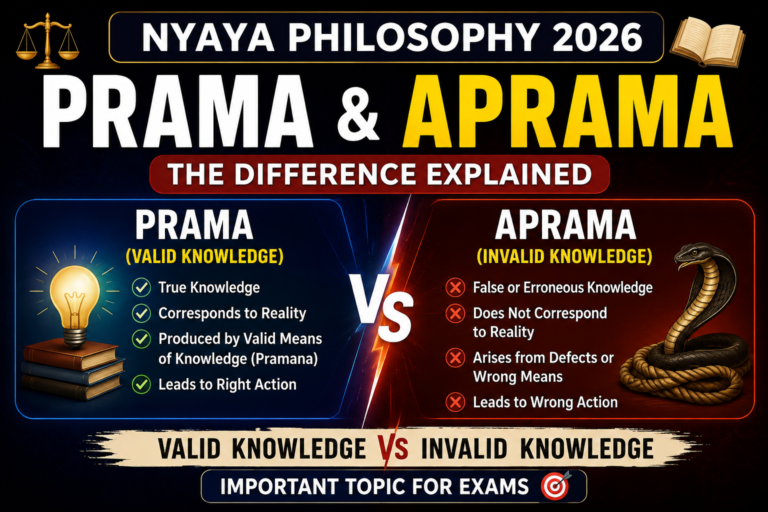 NYAYA PHILOSOPHY 2026

PRAMA & APRAMA

THE DIFFERENCE EXPLAINED

PRAMA
(VALID KNOWLEDGE)

True Knowledge
Corresponds to Reality
Produced by Valid Means of Knowledge (Pramana)
Leads to Right Action

VS

APRAMA
(INVALID KNOWLEDGE)

False or Erroneous Knowledge
Does Not Correspond to Reality
Arises from Defects or Wrong Means
Leads to Wrong Action

VALID KNOWLEDGE VS INVALID KNOWLEDGE

IMPORTANT TOPIC FOR EXAMS